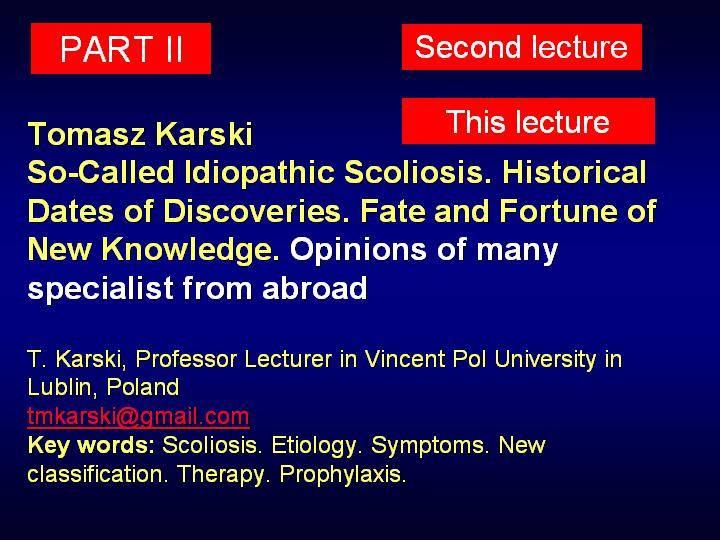 PART II

Second lecture

This lecture

Tomasz Karski
So-Called Idiopathic Scoliosis. Historical Dates of Discoveries. Fate and Fortune of New Knowledge. Opinions of many specialist from abroad

T. Karski, Professor Lecturer in Vincent Pol University in Lublin, Poland
tmkarski@gmail.com
Key words: Scoliosis. Etiology. Symptoms. New classification. Therapy. Prophylaxis.